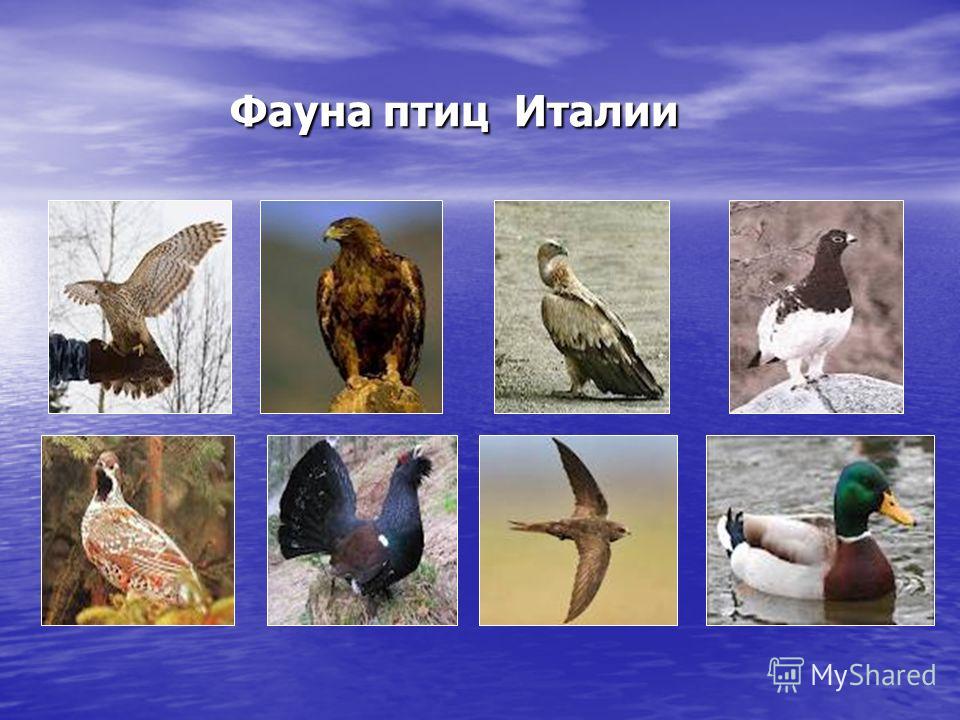 Фауна птиц Италии

MyShared